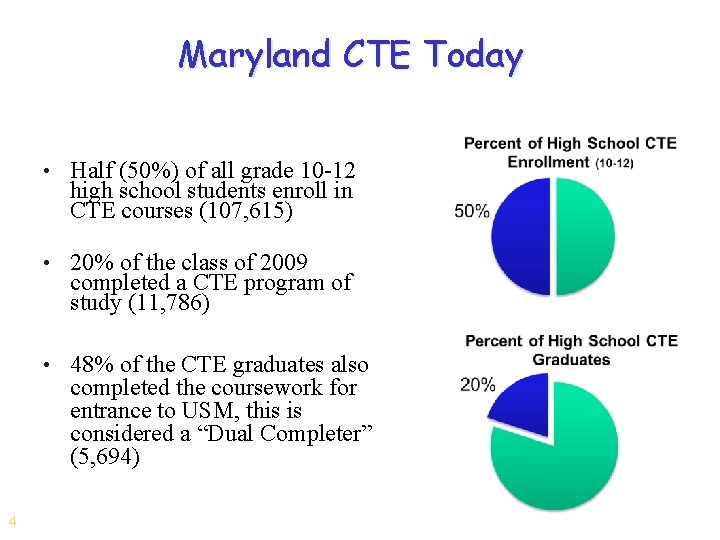 Maryland CTE Today

• Half (50%) of all grade 10-12 high school students enroll in CTE courses (107,615)

• 20% of the class of 2009 completed a CTE program of study (11,786)

• 48% of the CTE graduates also completed the coursework for entrance to USM, this is considered a “Dual Completer” (5,694)

Percent of High School CTE Enrollment (10-12)

50%

Percent of High School CTE Graduates

20%

4